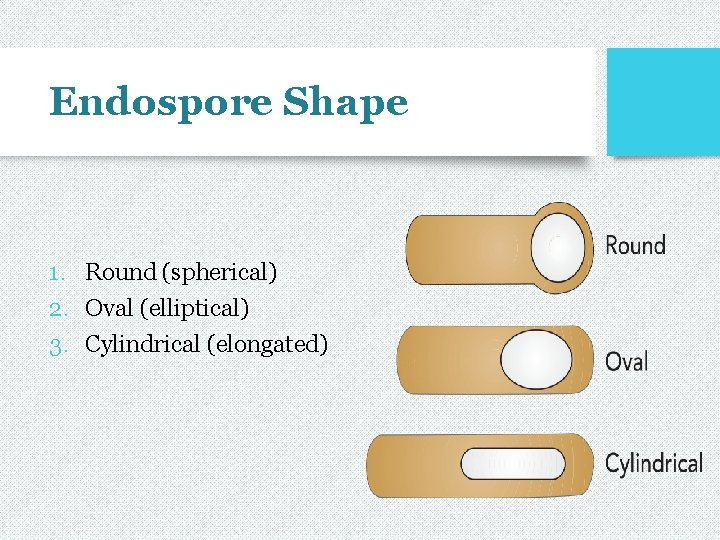 Endospore Shape

1. Round (spherical)
2. Oval (elliptical)
3. Cylindrical (elongated)

Round

Oval

Cylindrical